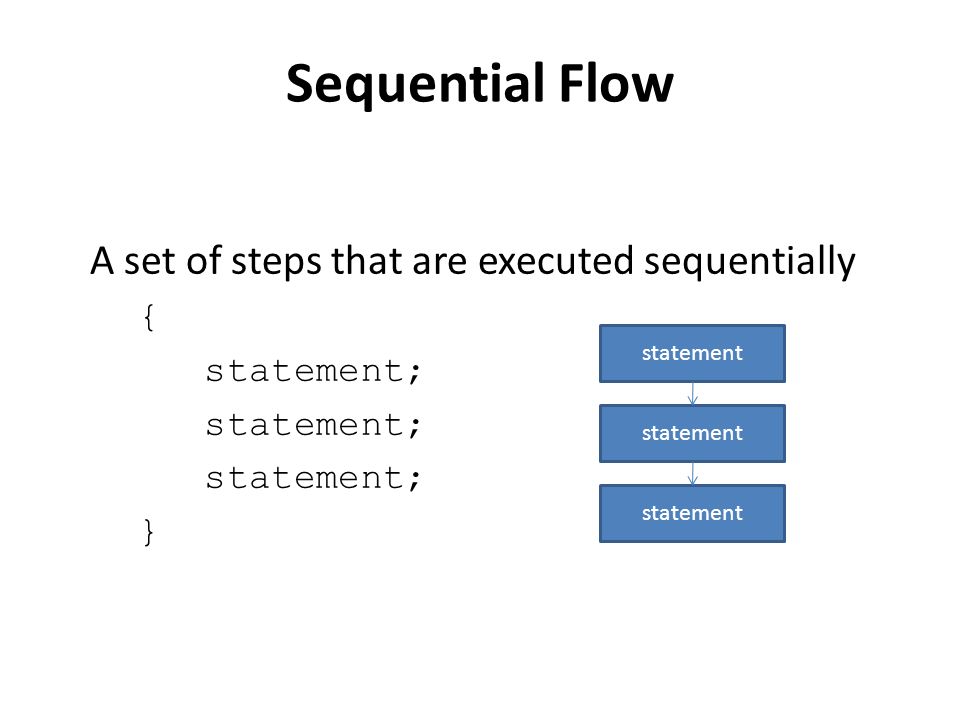 Sequential Flow

A set of steps that are executed sequentially

{
statement;
statement;
statement;
}

statement

statement

statement